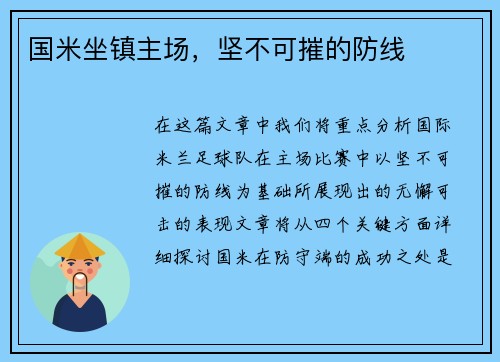 国米坐镇主场，坚不可摧的防线

在这篇文章中我们将重点分析国际米兰足球队在主场比赛中以坚不可摧的防线为基础所展现出的无懈可击的表现文章将从四个关键方面详细探讨国米在防守端的成功之处是